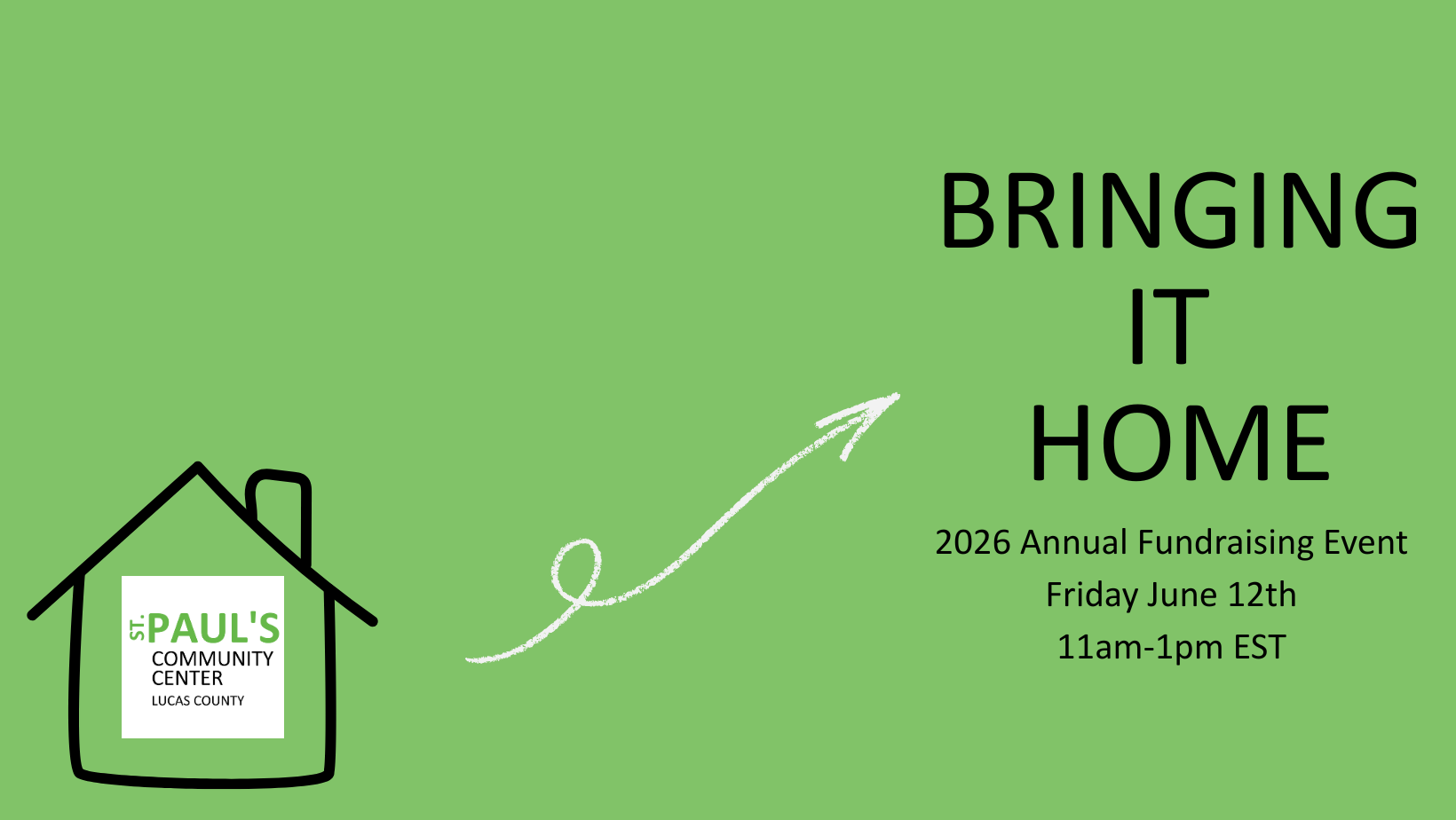 ST. PAUL'S
COMMUNITY CENTER
LUCAS COUNTY

BRINGING
IT
HOME

2026 Annual Fundraising Event
Friday June 12th
11am-1pm EST